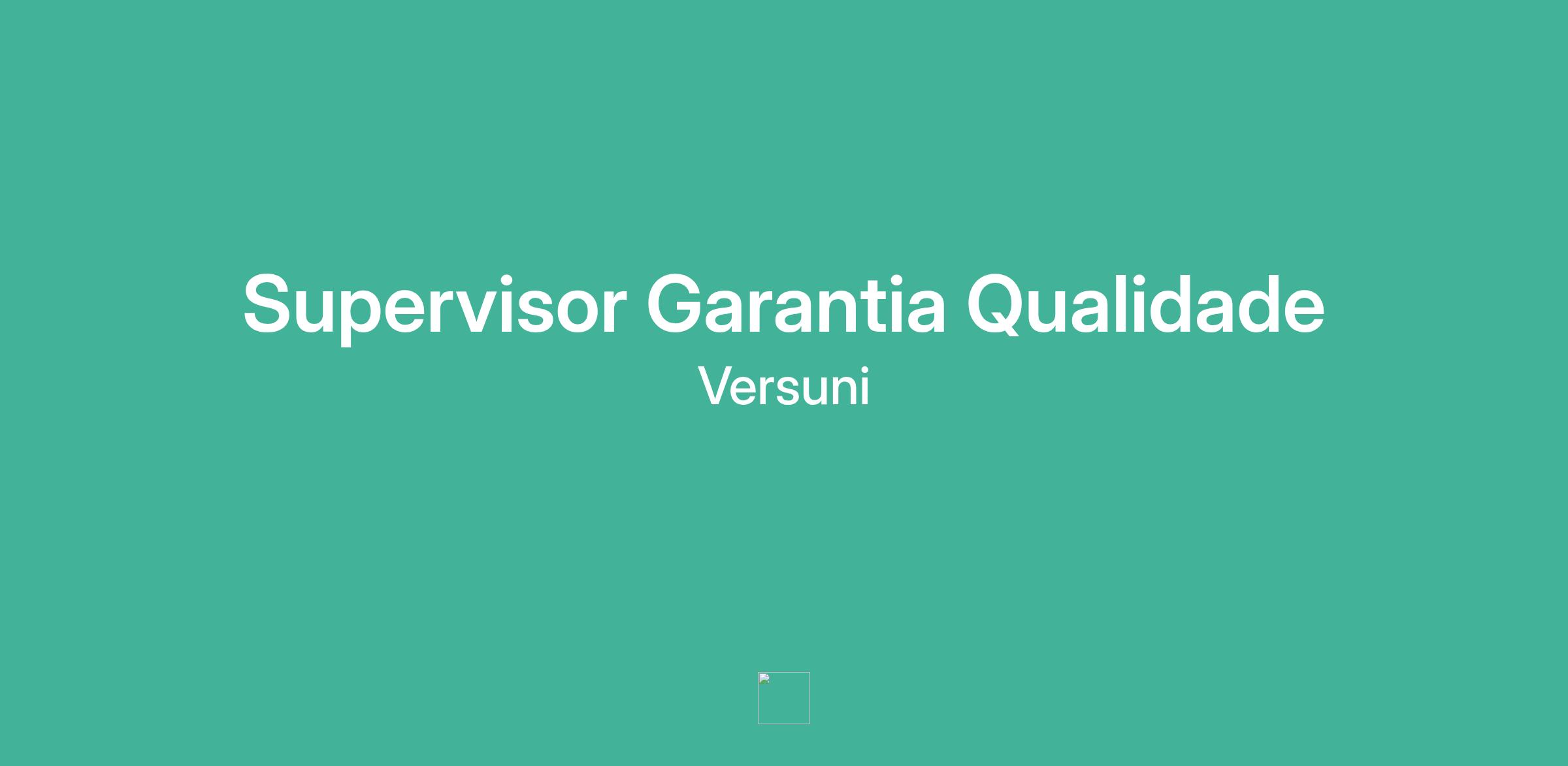 Supervisor Garantia Qualidade
Versuni